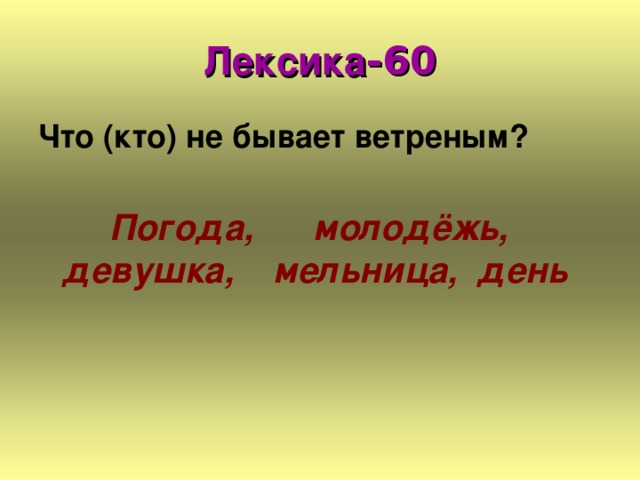 Лексика-60

Что (кто) не бывает ветреным?

Погода, молодёжь, девушка, мельница, день